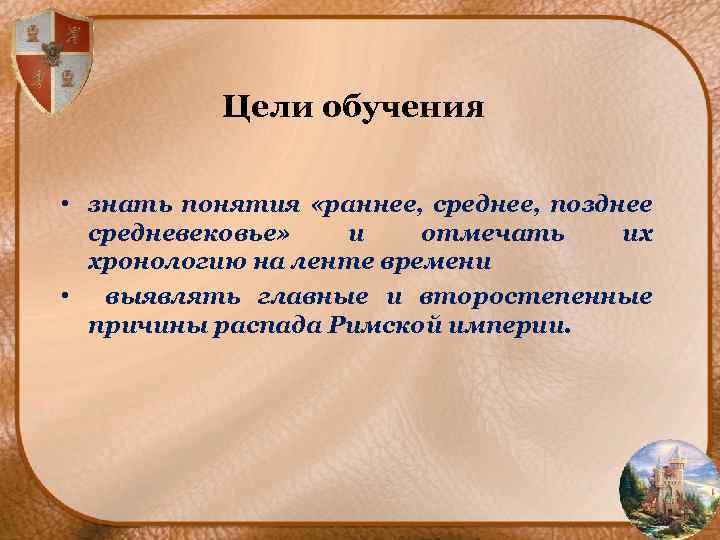 Цели обучения

• знать понятия «раннее, среднее, позднее средневековье» и отмечать их хронологию на ленте времени

• выявлять главные и второстепенные причины распада Римской империи.